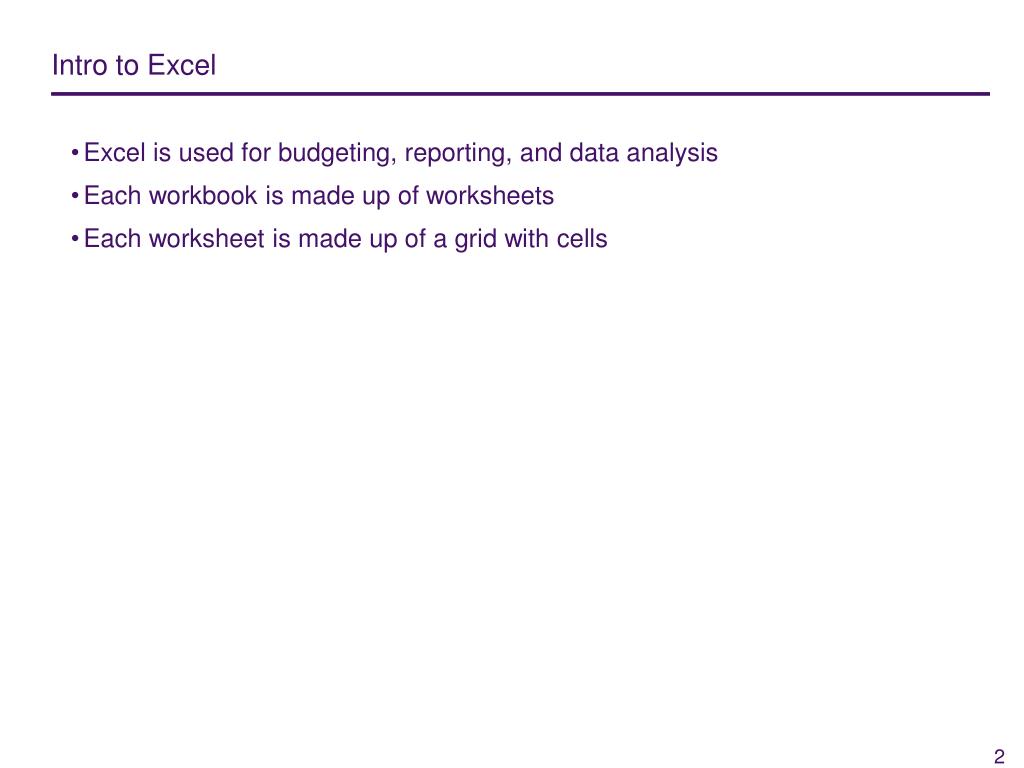 Intro to Excel

• Excel is used for budgeting, reporting, and data analysis
• Each workbook is made up of worksheets
• Each worksheet is made up of a grid with cells

2